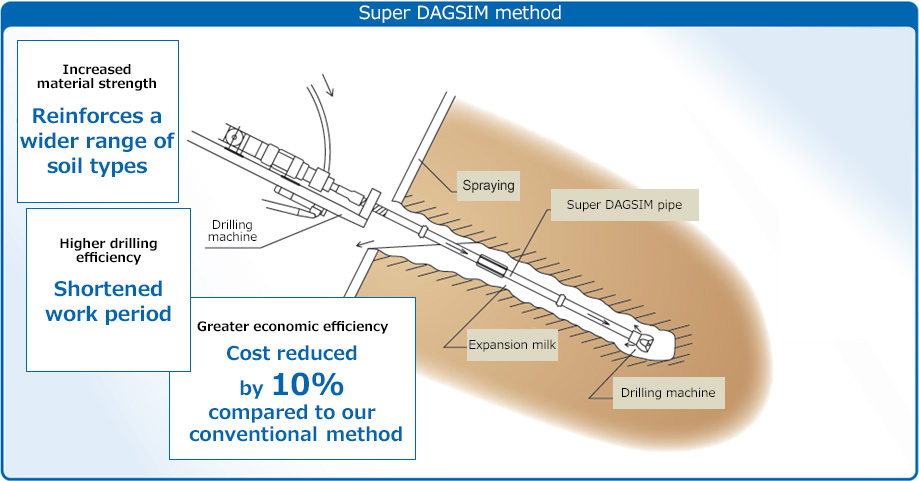 Super DAGSIM method

Increased material strength

Reinforces a wider range of soil types

Higher drilling efficiency

Shortened work period

Greater economic efficiency

Cost reduced by 10% compared to our conventional method

Drilling machine

Spraying

Super DAGSIM pipe

Expansion milk

Drilling machine